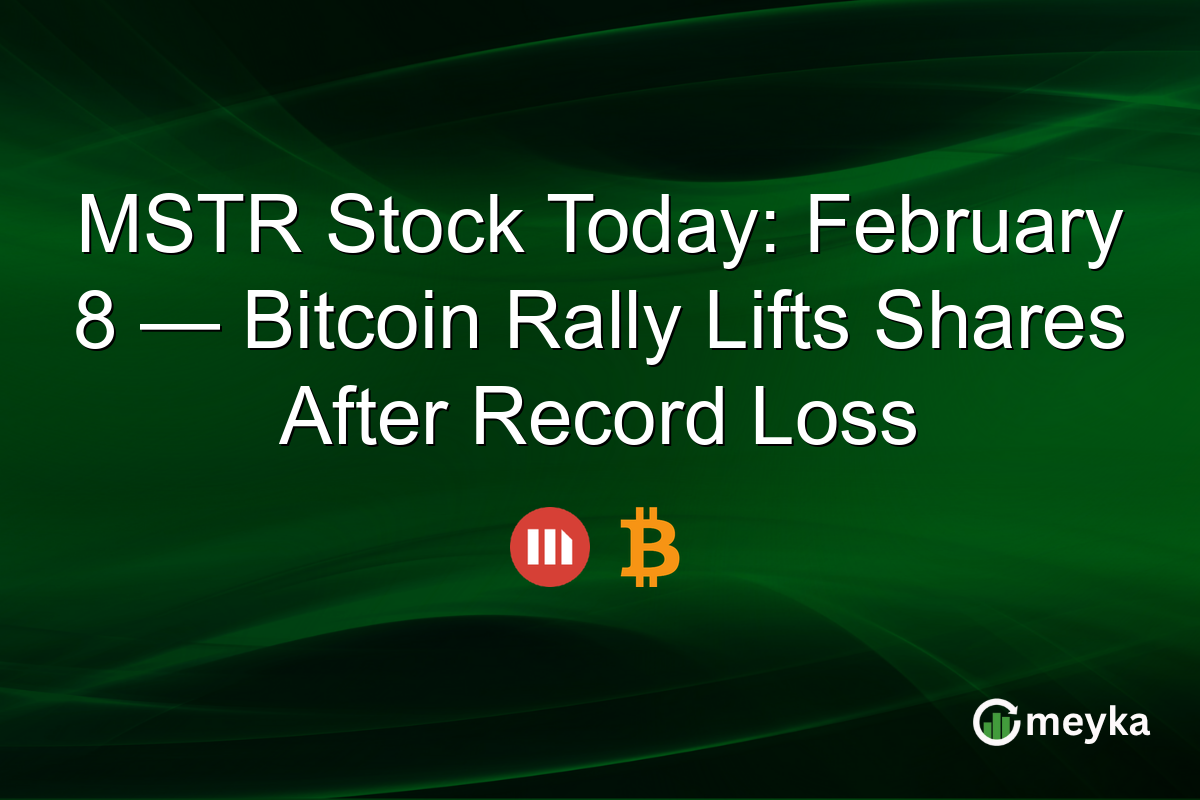 MSTR Stock Today: February 8 — Bitcoin Rally Lifts Shares After Record Loss

meyka